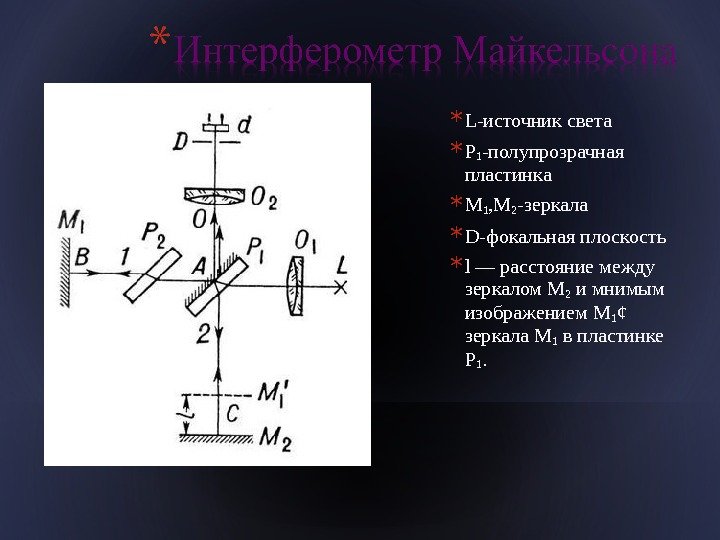 *Интерферометр Майкельсона

d
D
$O_2$
O
$M_1$
B
1
$P_2$
A
$P_1$
$O_1$
L
2
$M_1'$
l
C
$M_2$

*L-источник света
*$P_1$-полупрозрачная пластинка
*$M_1$,$M_2$-зеркала
*D-фокальная плоскость
*l — расстояние между зеркалом $M_2$ и мнимым изображением $M_1$¢ зеркала $M_1$ в пластинке $P_1$.